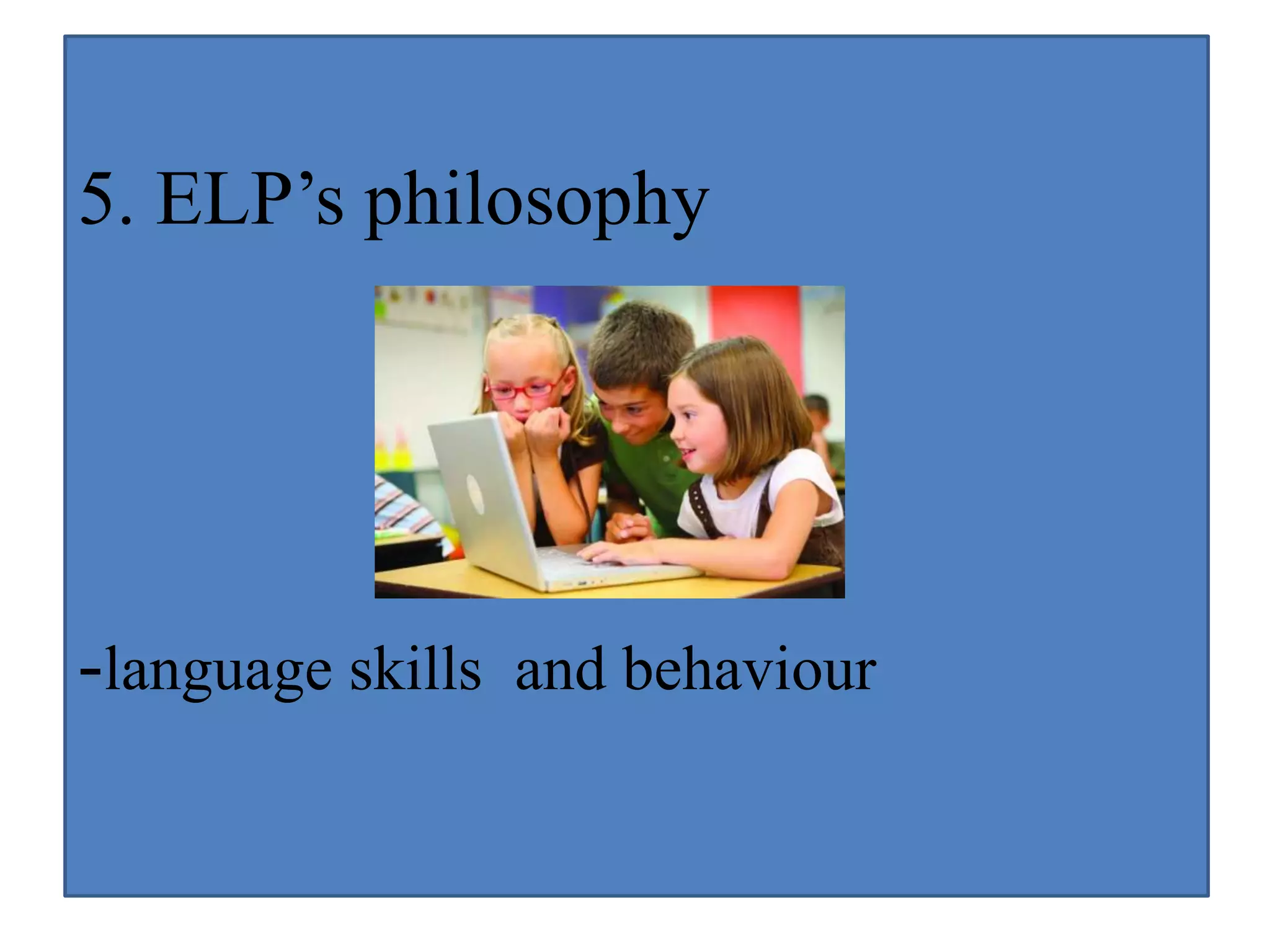 5. ELP’s philosophy

-language skills  and behaviour